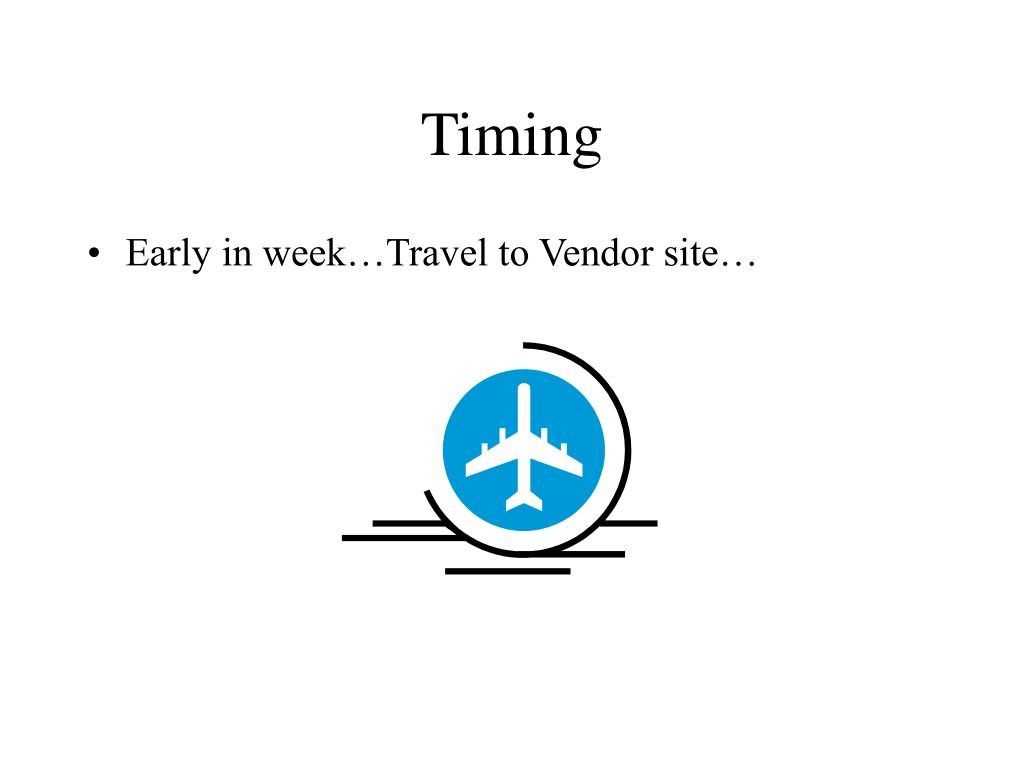 Timing

• Early in week…Travel to Vendor site…